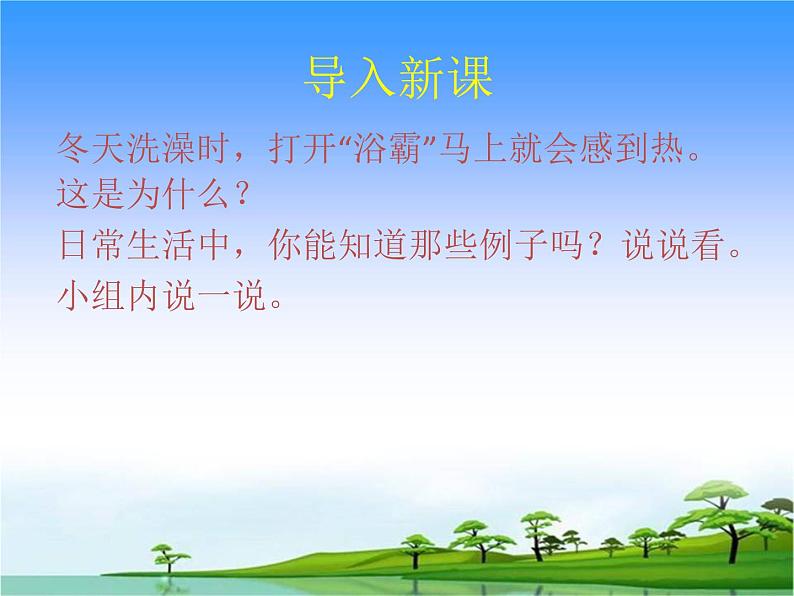 导入新课

冬天洗澡时，打开“浴霸”马上就会感到热。这是为什么？

日常生活中，你能知道那些例子吗？说说看。

小组内说一说。